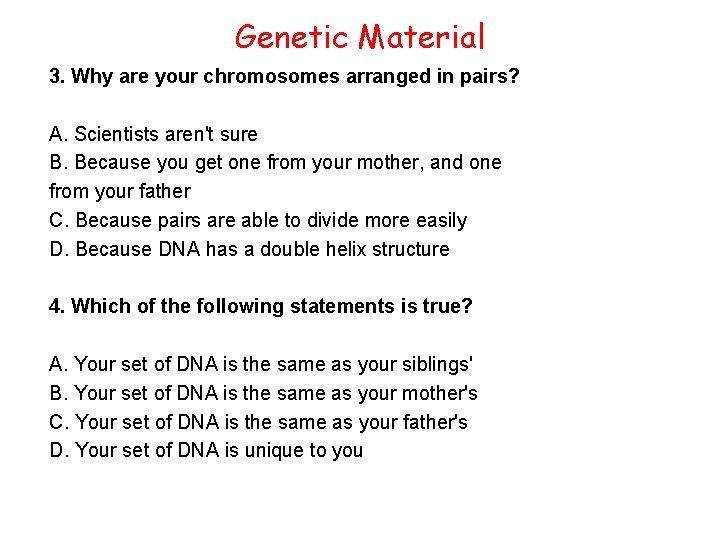 Genetic Material

3. Why are your chromosomes arranged in pairs?

A. Scientists aren't sure
B. Because you get one from your mother, and one from your father
C. Because pairs are able to divide more easily
D. Because DNA has a double helix structure

4. Which of the following statements is true?

A. Your set of DNA is the same as your siblings'
B. Your set of DNA is the same as your mother's
C. Your set of DNA is the same as your father's
D. Your set of DNA is unique to you